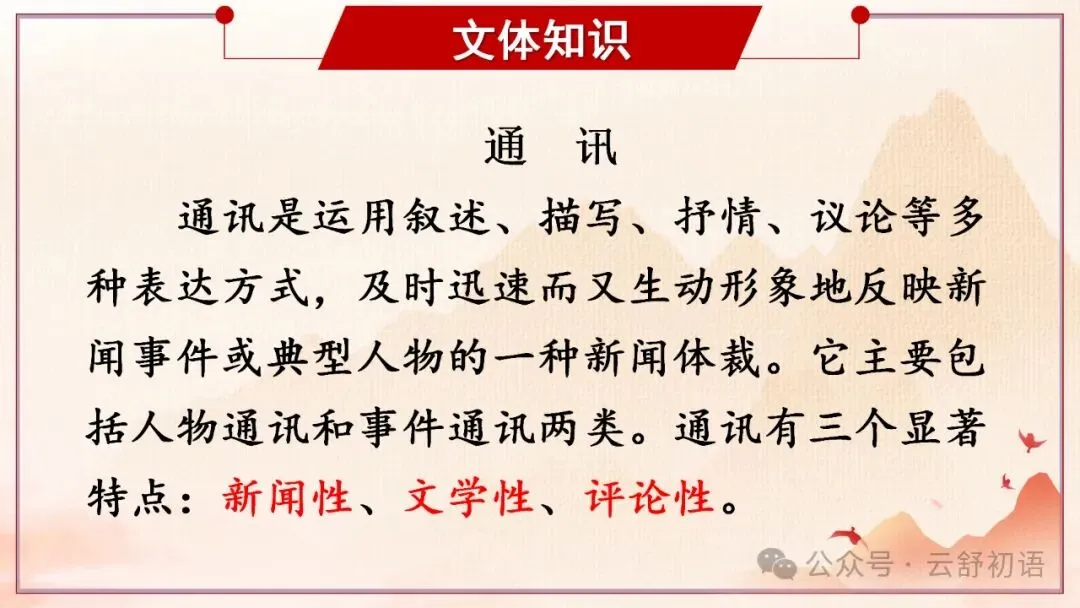 文体知识

通　讯

通讯是运用叙述、描写、抒情、议论等多种表达方式，及时迅速而又生动形象地反映新闻事件或典型人物的一种新闻体裁。它主要包括人物通讯和事件通讯两类。通讯有三个显著特点：新闻性、文学性、评论性。

公众号 · 云舒初语